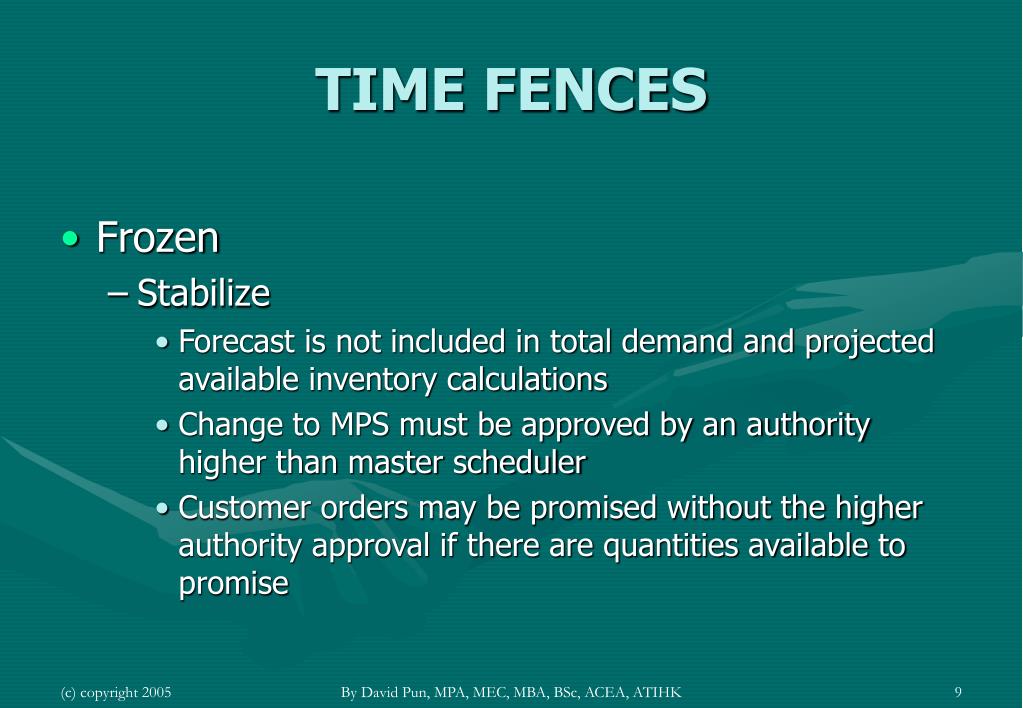 TIME FENCES

• Frozen
– Stabilize
• Forecast is not included in total demand and projected available inventory calculations
• Change to MPS must be approved by an authority higher than master scheduler
• Customer orders may be promised without the higher authority approval if there are quantities available to promise

(c) copyright 2005

By David Pun, MPA, MEC, MBA, BSc, ACEA, ATIHK

9